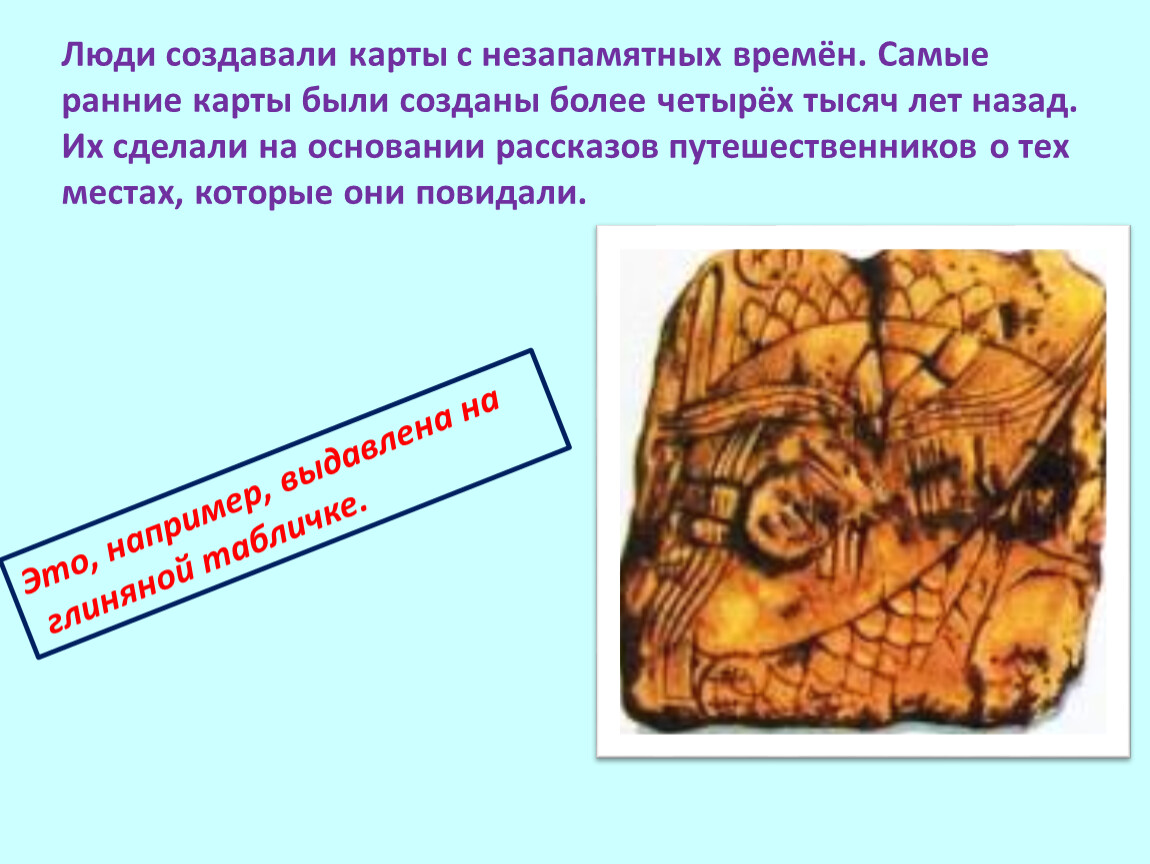 Люди создавали карты с незапамятных времён. Самые ранние карты были созданы более четырёх тысяч лет назад. Их сделали на основании рассказов путешественников о тех местах, которые они повидали.

Это, например, выдавлена на глиняной табличке.